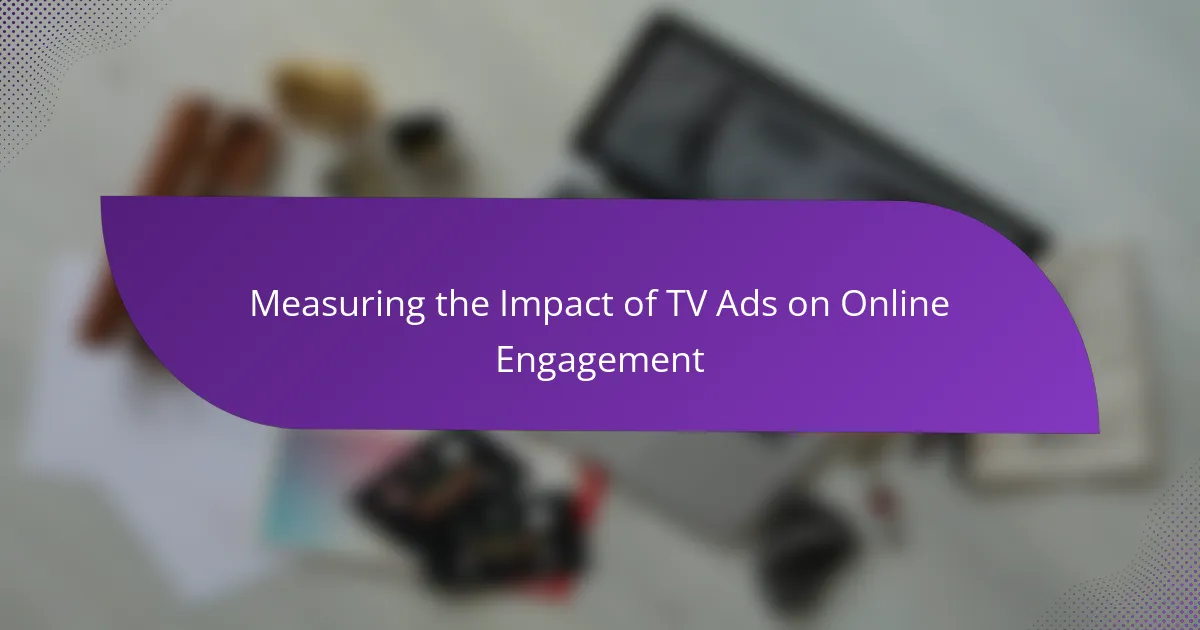 Measuring the Impact of TV Ads on Online Engagement